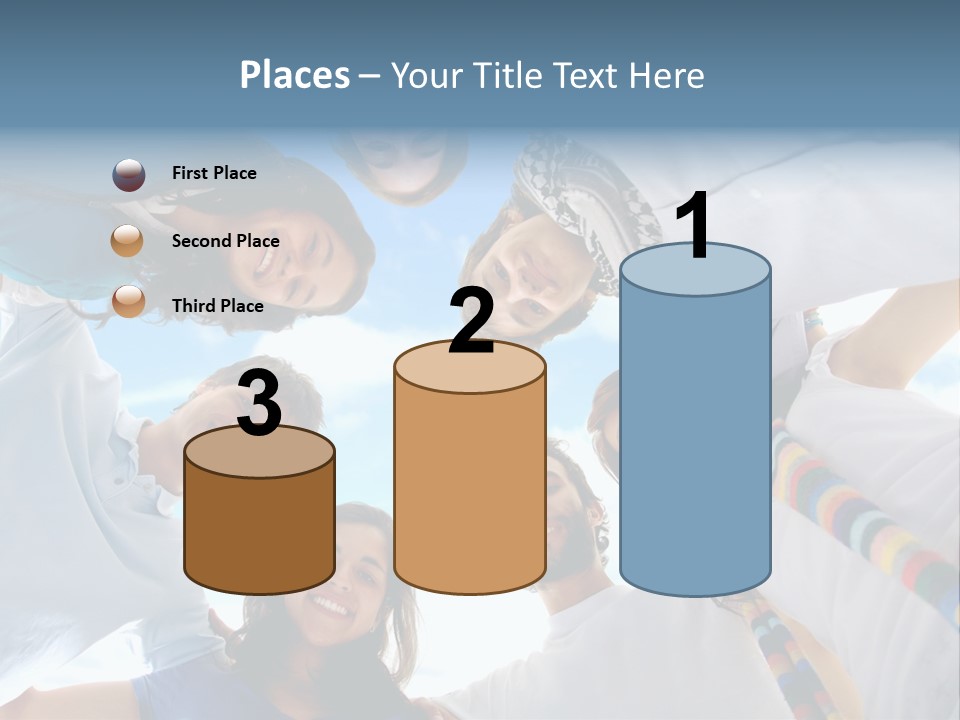 Places – Your Title Text Here

First Place

Second Place

Third Place

3

2

1